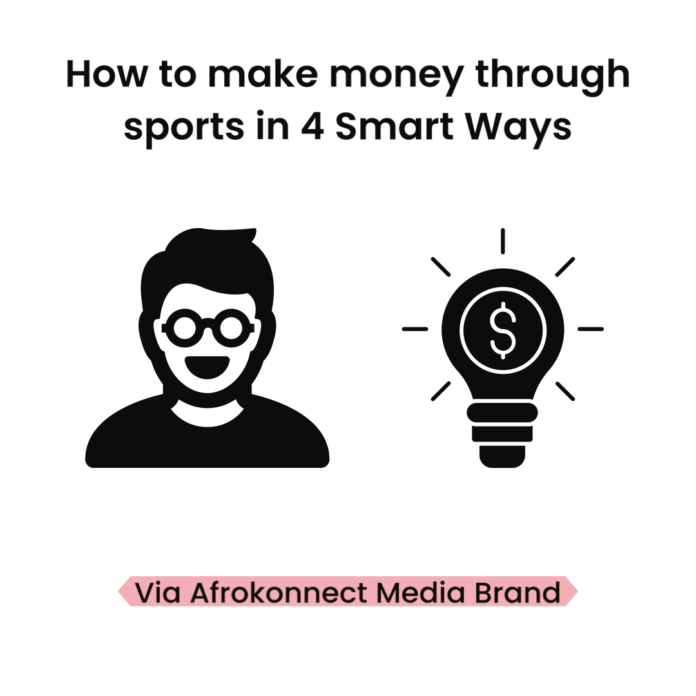 How to make money through sports in 4 Smart Ways

$

Via Afrokonnect Media Brand